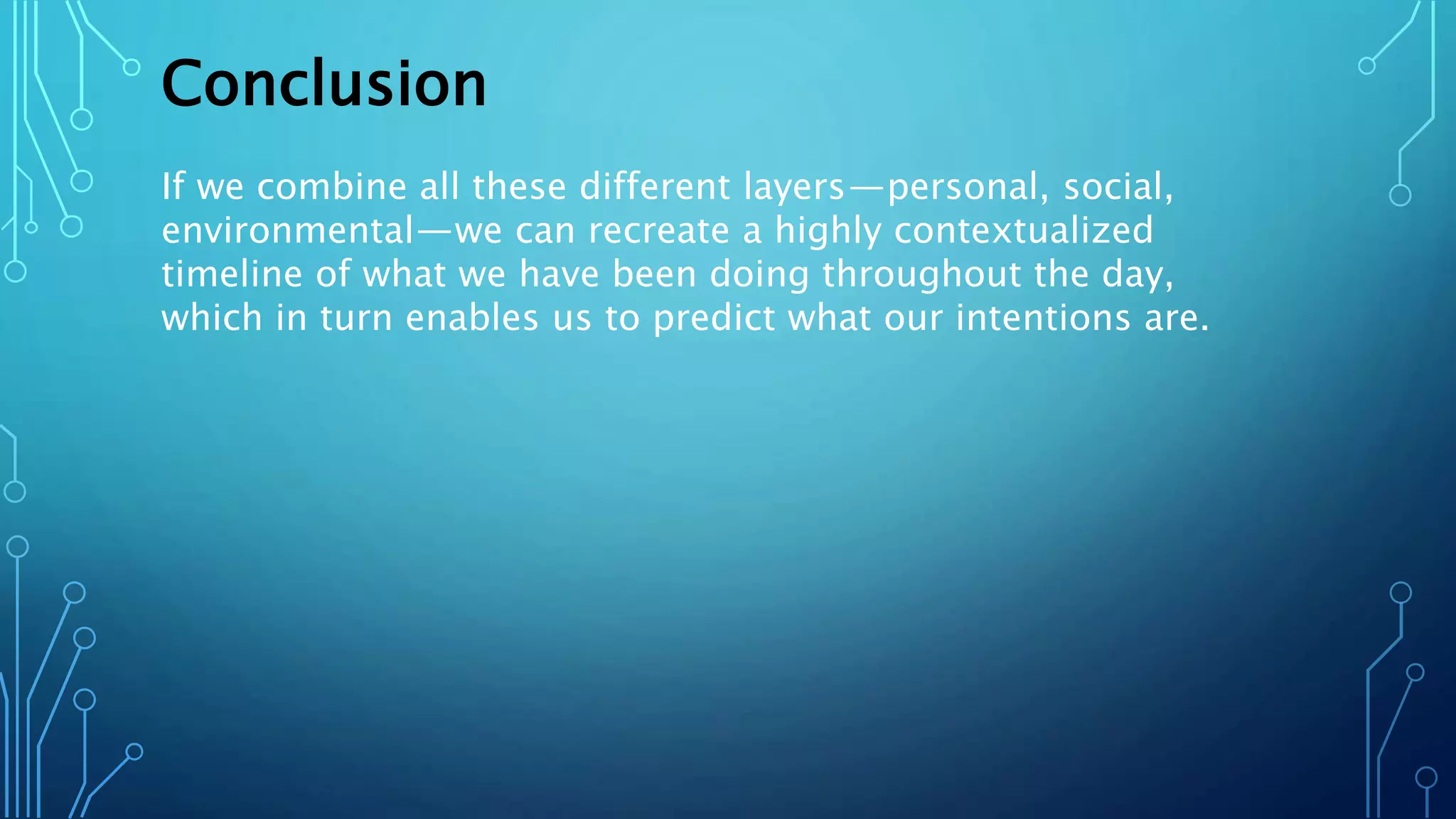 Conclusion

If we combine all these different layers—personal, social, environmental—we can recreate a highly contextualized timeline of what we have been doing throughout the day, which in turn enables us to predict what our intentions are.